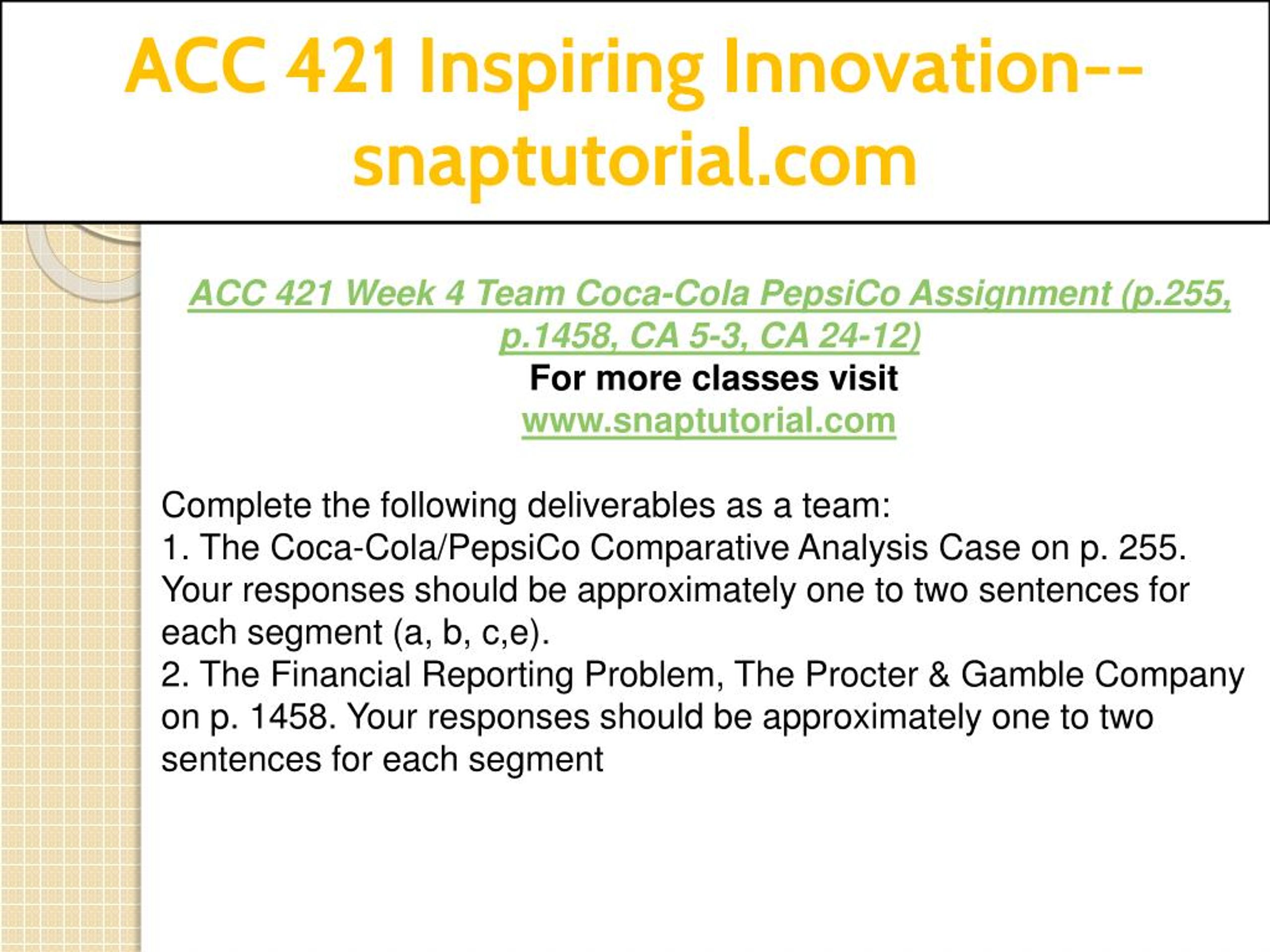 ACC 421 Inspiring Innovation--snaptutorial.com

ACC 421 Week 4 Team Coca-Cola PepsiCo Assignment (p.255, p.1458, CA 5-3, CA 24-12)
For more classes visit
www.snaptutorial.com

Complete the following deliverables as a team:
1. The Coca-Cola/PepsiCo Comparative Analysis Case on p. 255. Your responses should be approximately one to two sentences for each segment (a, b, c,e).
2. The Financial Reporting Problem, The Procter & Gamble Company on p. 1458. Your responses should be approximately one to two sentences for each segment